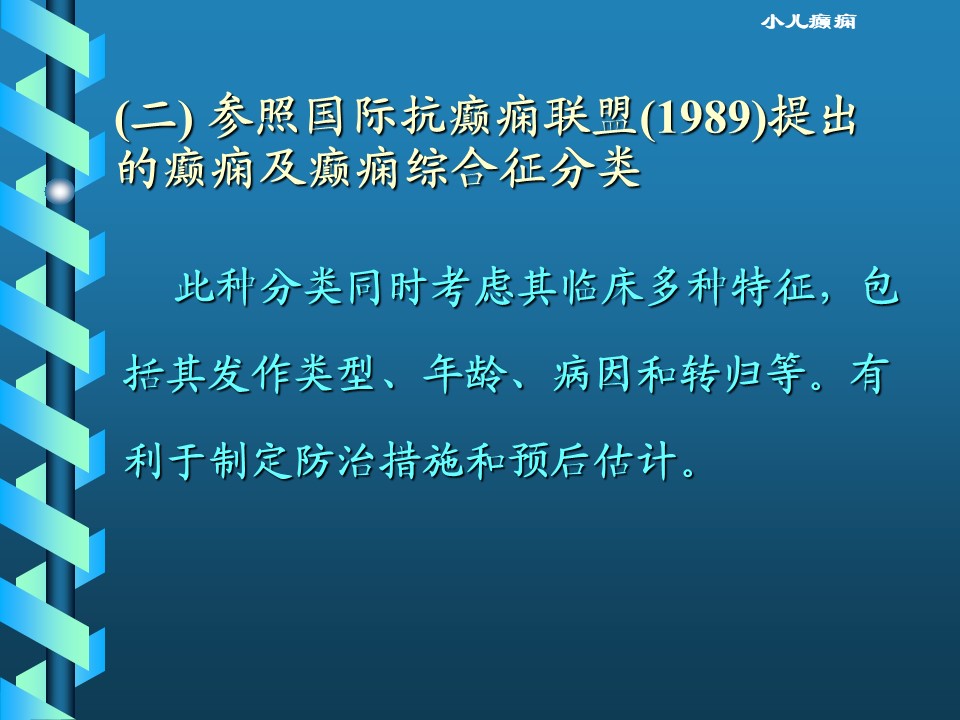 小儿癫痫

(二) 参照国际抗癫痫联盟(1989)提出的癫痫及癫痫综合征分类

此种分类同时考虑其临床多种特征，包括其发作类型、年龄、病因和转归等。有利于制定防治措施和预后估计。